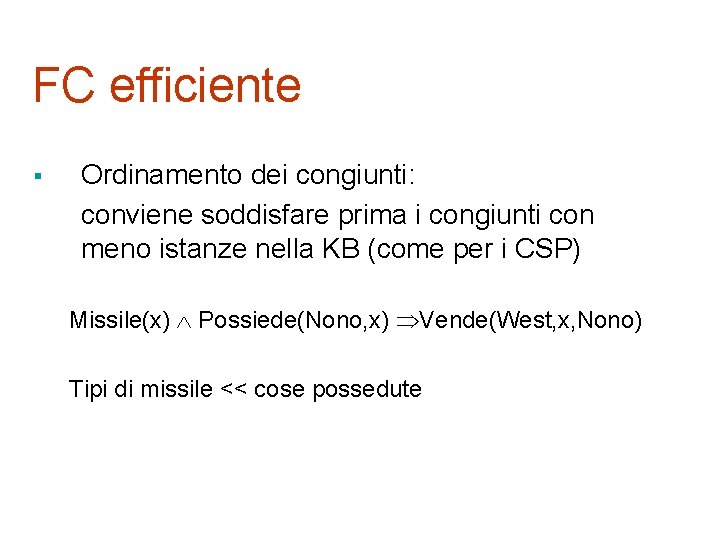 FC efficiente

▪ Ordinamento dei congiunti:
conviene soddisfare prima i congiunti con meno istanze nella KB (come per i CSP)

Missile(x) $\wedge$ Possiede(Nono,x) $\Rightarrow$Vende(West,x,Nono)

Tipi di missile << cose possedute